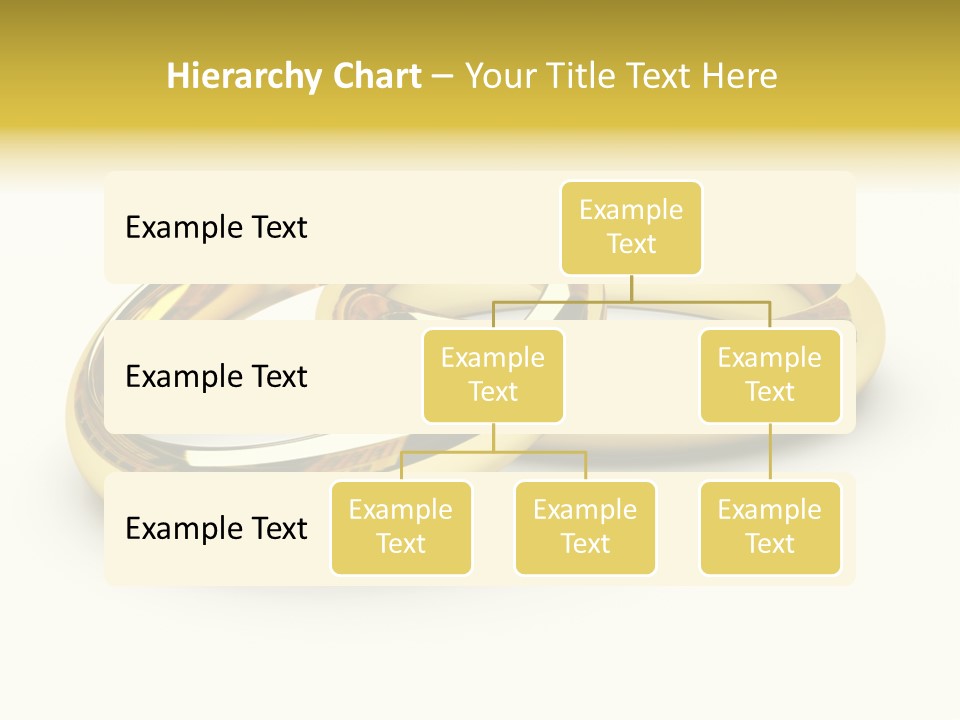 Hierarchy Chart – Your Title Text Here

Example Text

Example Text

Example Text

Example Text

Example Text

Example Text

Example Text

Example Text

Example Text